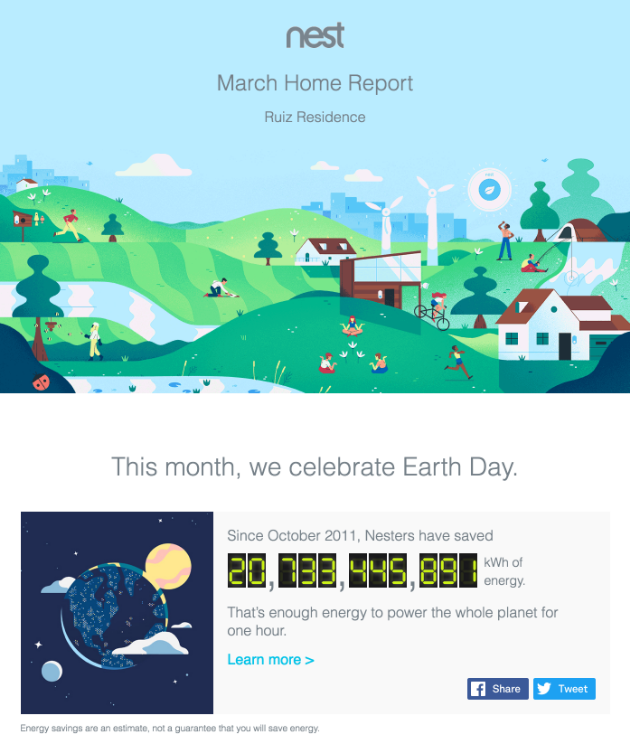 nest

March Home Report

Ruiz Residence

This month, we celebrate Earth Day.

Since October 2011, Nesters have saved

20,733,445,891 kWh of energy.

That's enough energy to power the whole planet for one hour.

Learn more >

Share Tweet

Energy savings are an estimate, not a guarantee that you will save energy.